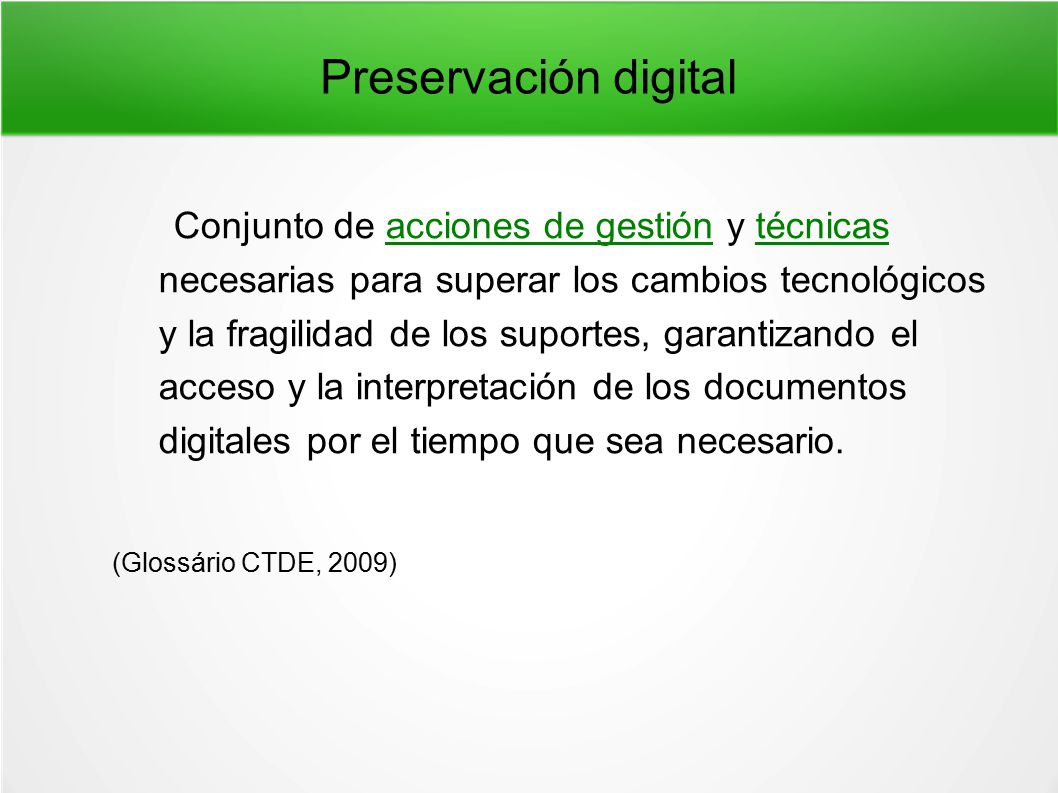 Preservación digital

Conjunto de acciones de gestión y técnicas necesarias para superar los cambios tecnológicos y la fragilidad de los suportes, garantizando el acceso y la interpretación de los documentos digitales por el tiempo que sea necesario.

(Glossário CTDE, 2009)